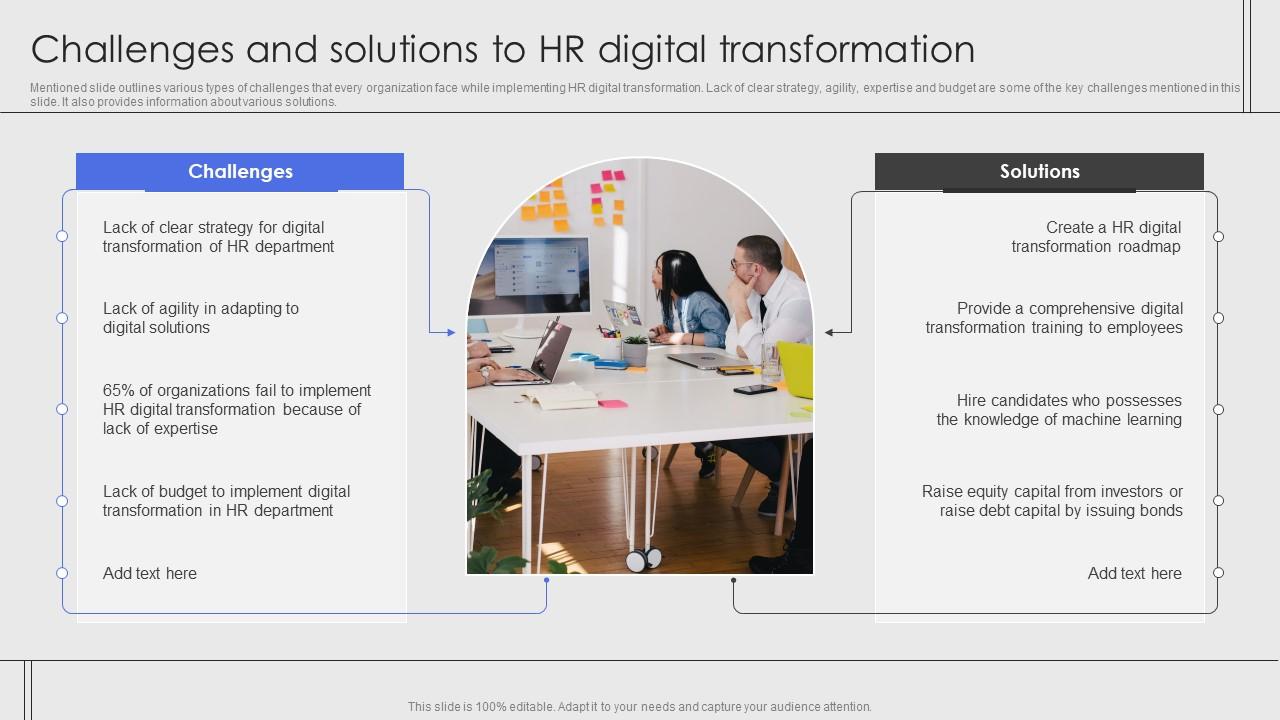 Challenges and solutions to HR digital transformation

Mentioned slide outlines various types of challenges that every organization face while implementing HR digital transformation. Lack of clear strategy, agility, expertise and budget are some of the key challenges mentioned in this slide. It also provides information about various solutions.

Challenges

Lack of clear strategy for digital transformation of HR department

Lack of agility in adapting to digital solutions

65% of organizations fail to implement HR digital transformation because of lack of expertise

Lack of budget to implement digital transformation in HR department

Add text here

Solutions

Create a HR digital transformation roadmap

Provide a comprehensive digital transformation training to employees

Hire candidates who possesses the knowledge of machine learning

Raise equity capital from investors or raise debt capital by issuing bonds

Add text here

This slide is 100% editable. Adapt it to your needs and capture your audience attention.